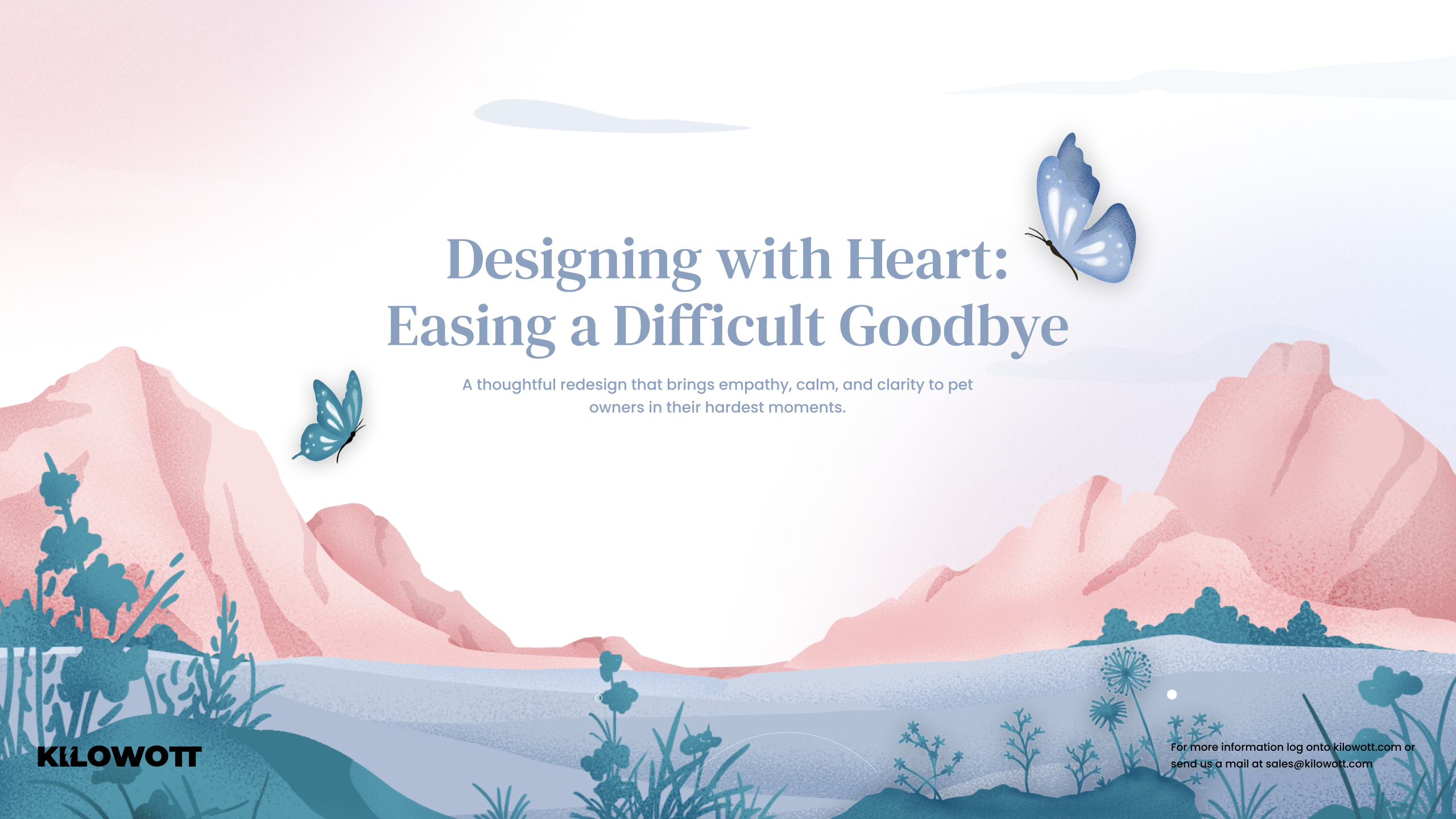 Designing with Heart: Easing a Difficult Goodbye

A thoughtful redesign that brings empathy, calm, and clarity to pet owners in their hardest moments.

KILOWOTT

For more information log onto kilowott.com or send us a mail at sales@kilowott.com